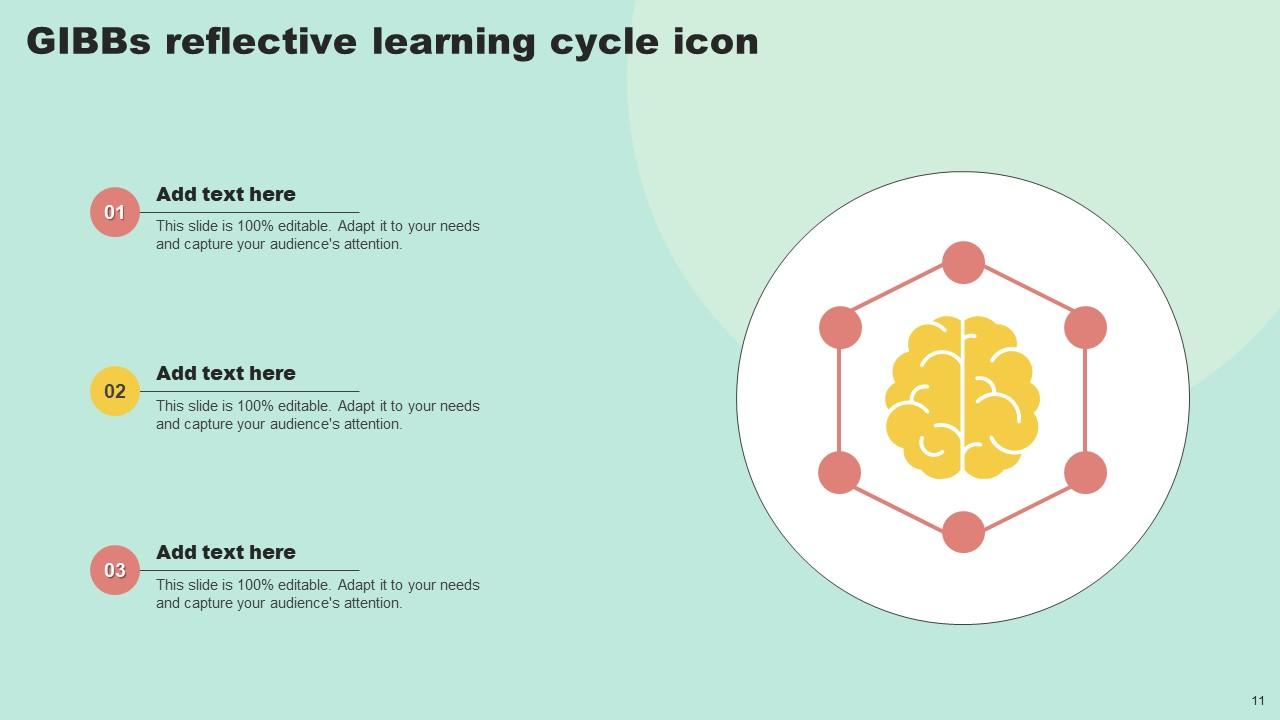 GIBBs reflective learning cycle icon

01
Add text here
This slide is 100% editable. Adapt it to your needs and capture your audience's attention.

02
Add text here
This slide is 100% editable. Adapt it to your needs and capture your audience's attention.

03
Add text here
This slide is 100% editable. Adapt it to your needs and capture your audience's attention.

11